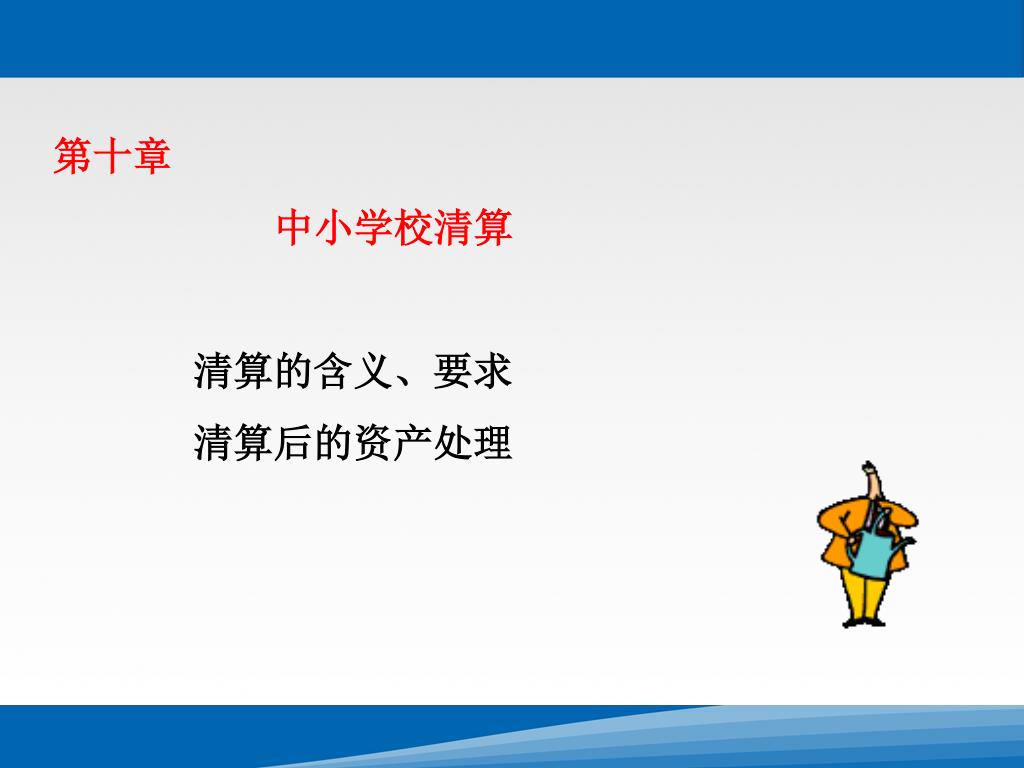 第十章

中小学校清算

清算的含义、要求

清算后的资产处理